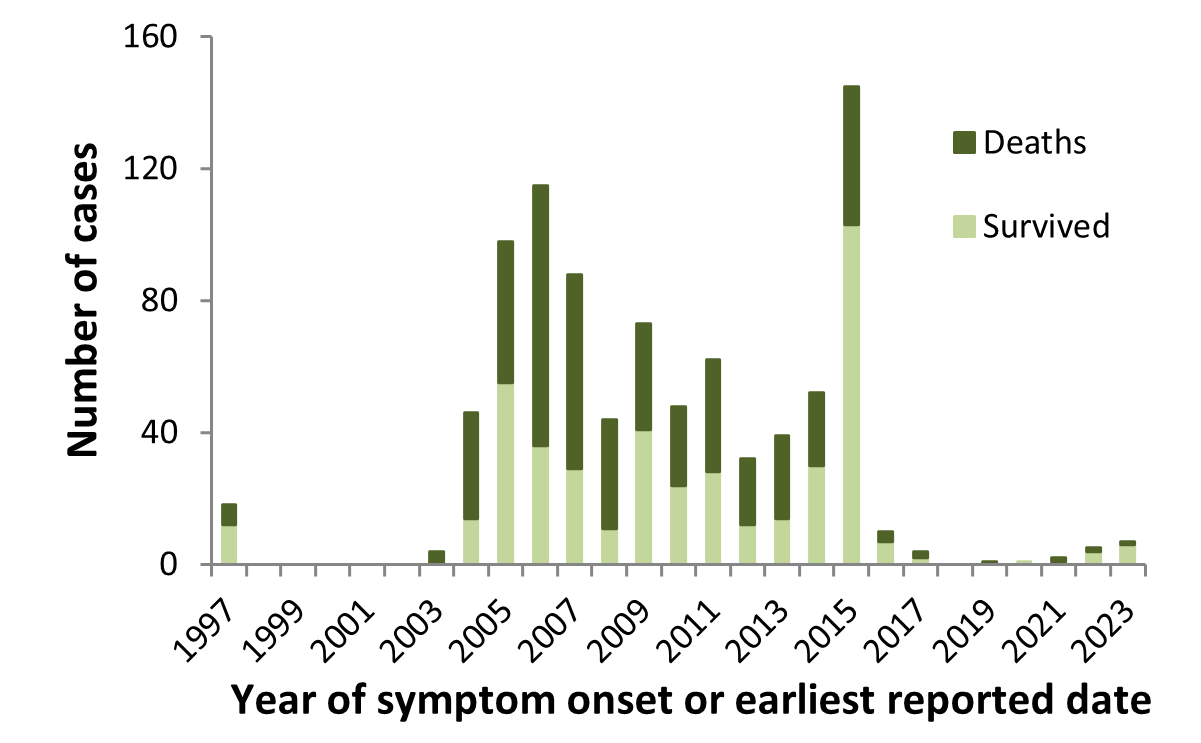 Number of cases

160
120
80
40
0

Deaths
Survived

1997
1999
2001
2003
2005
2007
2009
2011
2013
2015
2017
2019
2021
2023

Year of symptom onset or earliest reported date